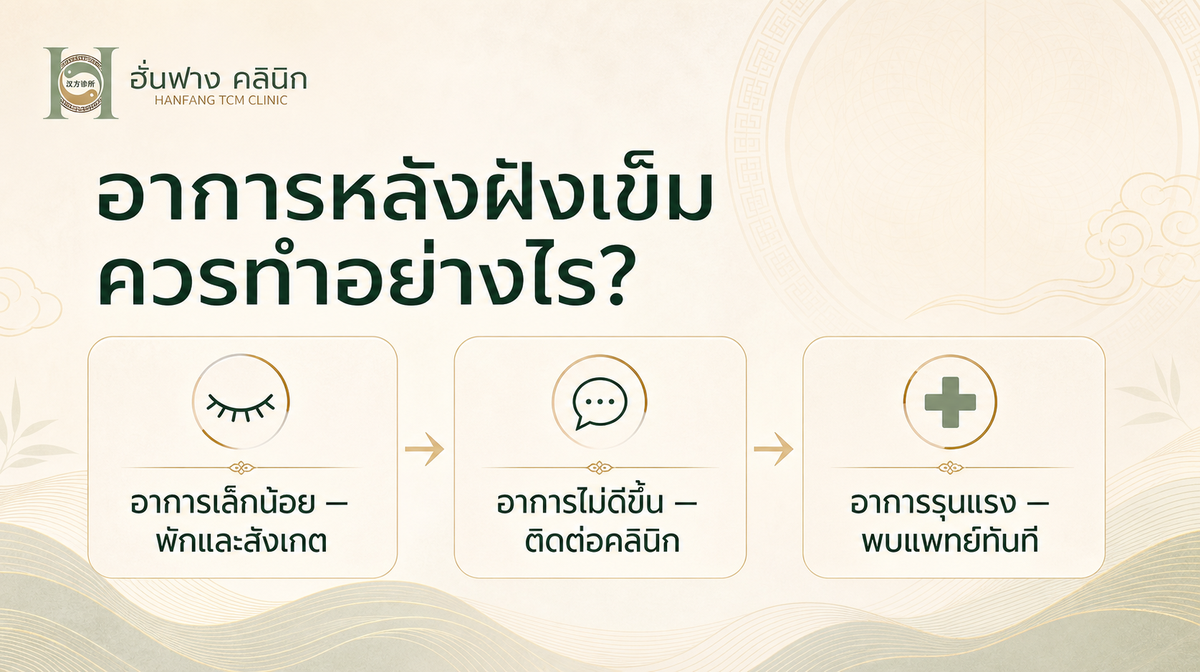 汉方诊所
ฮั่นฟาง คลินิก
HANFANG TCM CLINIC

อาการหลังฝังเข็ม ควรทำอย่างไร?

อาการเล็กน้อย — พักและสังเกต

อาการไม่ดีขึ้น — ติดต่อคลินิก

อาการรุนแรง — พบแพทย์ทันที